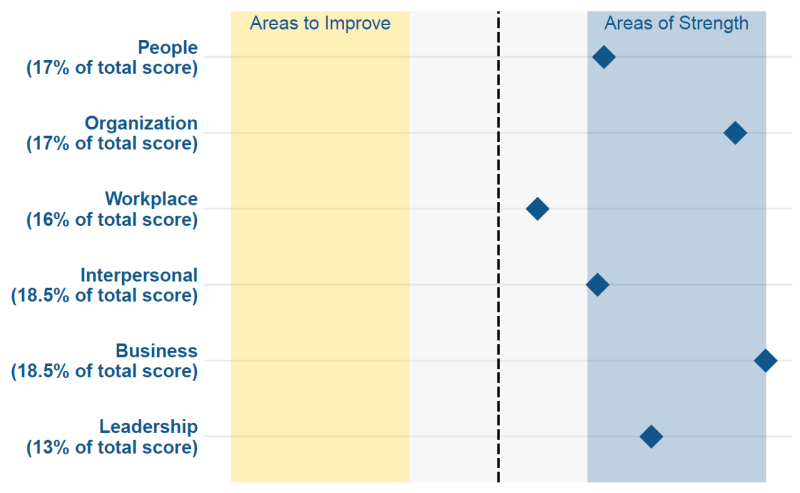 Areas to Improve
Areas of Strength

People
(17% of total score)

Organization
(17% of total score)

Workplace
(16% of total score)

Interpersonal
(18.5% of total score)

Business
(18.5% of total score)

Leadership
(13% of total score)